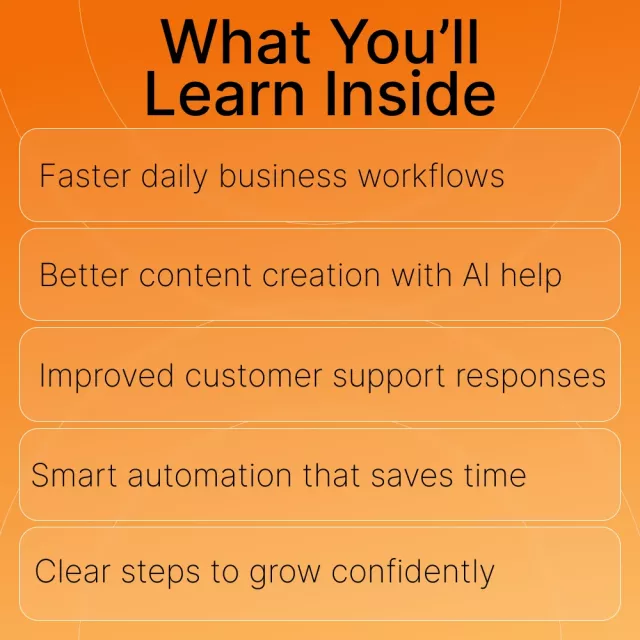 What You'll Learn Inside

Faster daily business workflows

Better content creation with AI help

Improved customer support responses

Smart automation that saves time

Clear steps to grow confidently